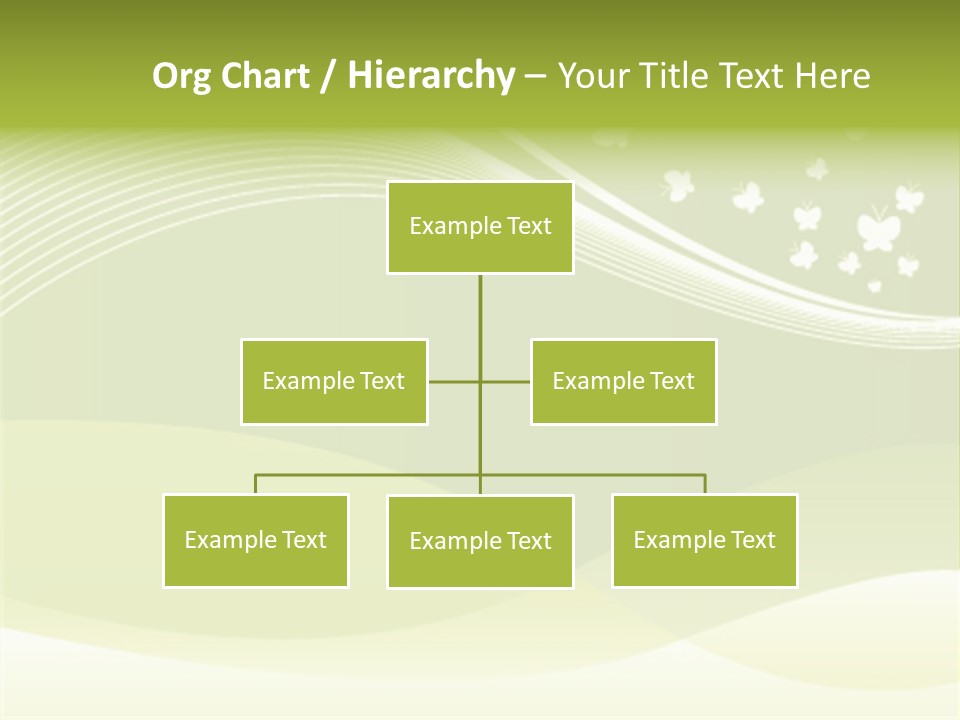 Org Chart / Hierarchy – Your Title Text Here

Example Text

Example Text

Example Text

Example Text

Example Text

Example Text